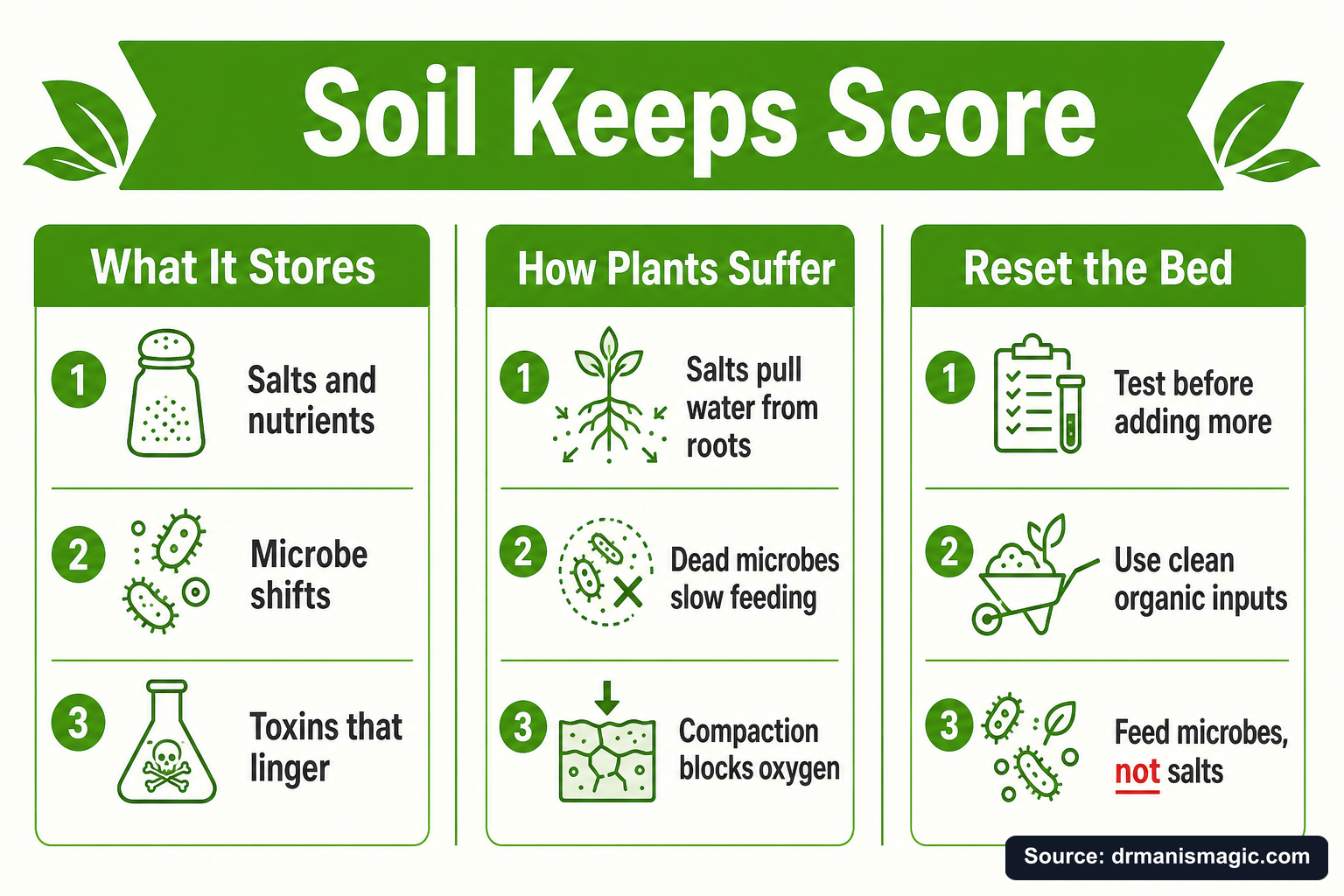 Soil Keeps Score

What It Stores

1 Salts and nutrients

2 Microbe shifts

3 Toxins that linger

How Plants Suffer

1 Salts pull water from roots

2 Dead microbes slow feeding

3 Compaction blocks oxygen

Reset the Bed

1 Test before adding more

2 Use clean organic inputs

3 Feed microbes, not salts

Source: drmanismagic.com